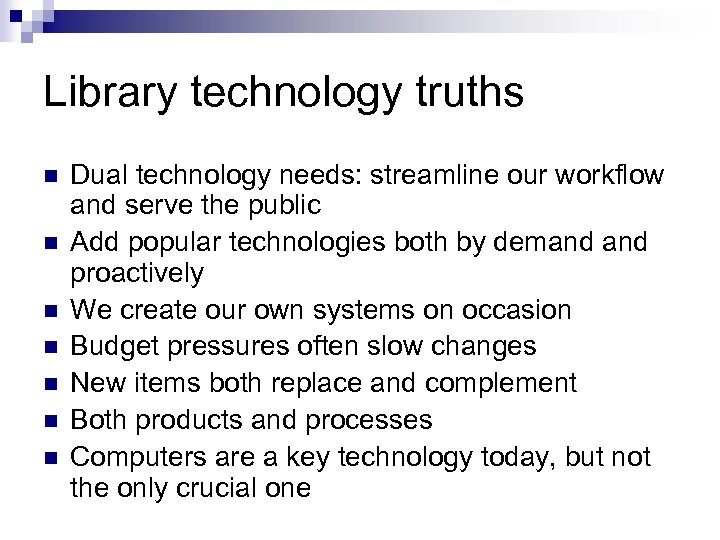 Library technology truths

- Dual technology needs: streamline our workflow and serve the public
- Add popular technologies both by demand and proactively
- We create our own systems on occasion
- Budget pressures often slow changes
- New items both replace and complement
- Both products and processes
- Computers are a key technology today, but not the only crucial one